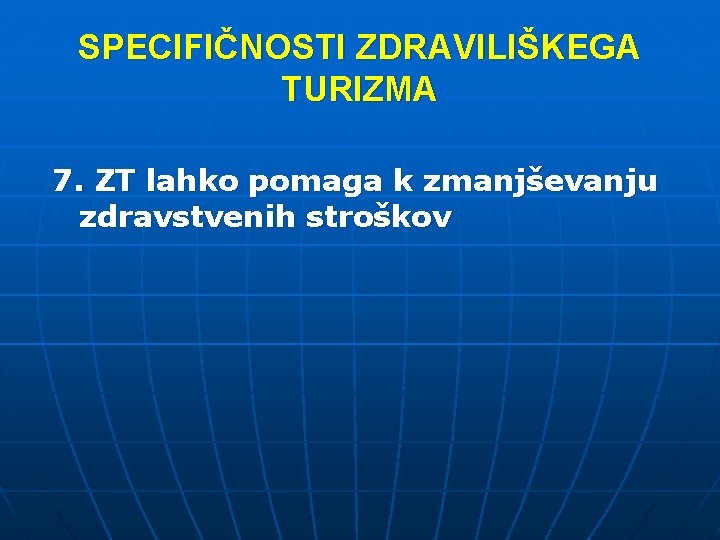 SPECIFIČNOSTI ZDRAVILIŠKEGA TURIZMA

7. ZT lahko pomaga k zmanjševanju zdravstvenih stroškov